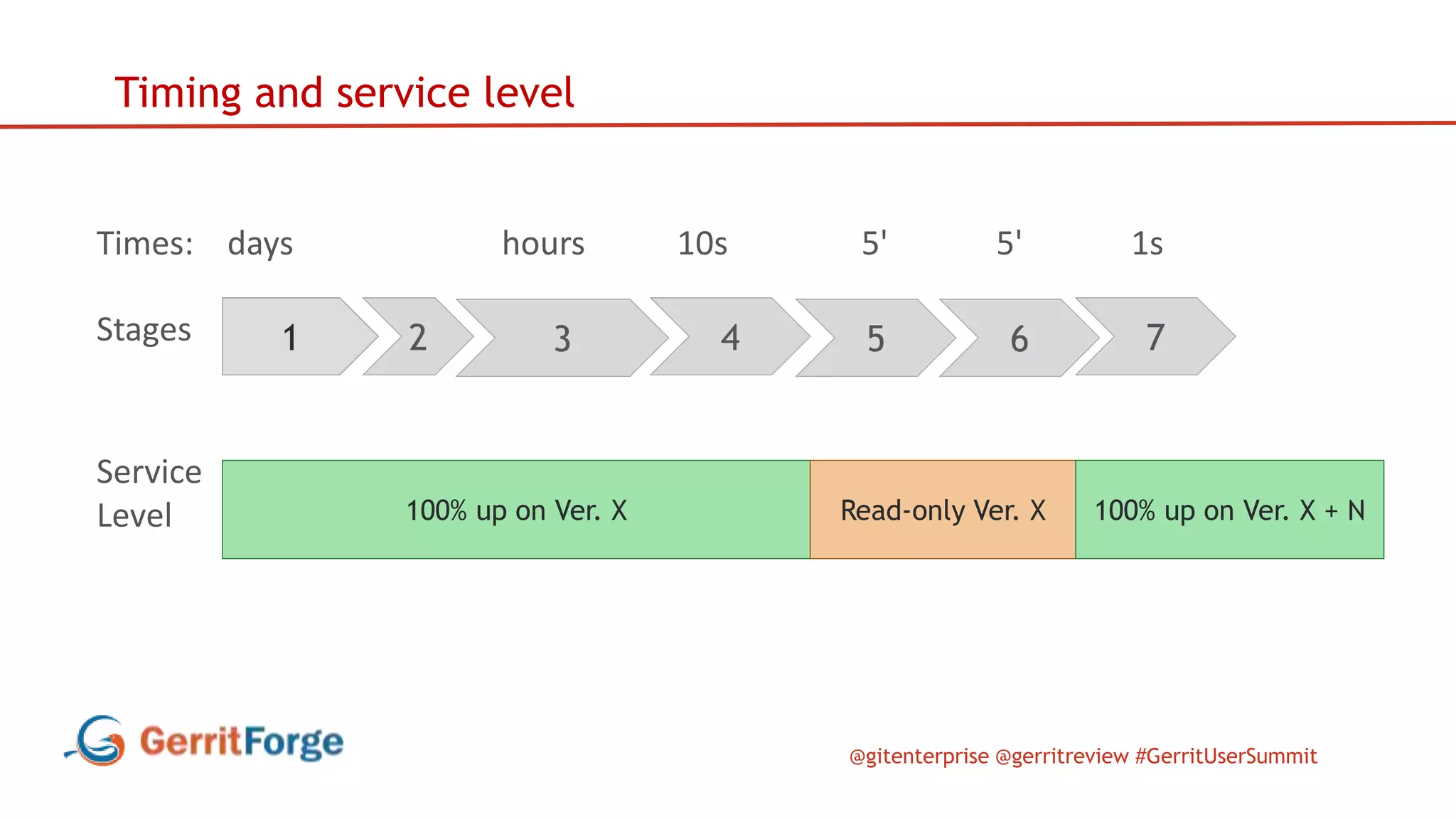 Timing and service level

Times: days hours 10s 5' 5' 1s

Stages 1 2 3 4 5 6 7

Service Level 100% up on Ver. X Read-only Ver. X 100% up on Ver. X + N

GerritForge

@gitenterprise @gerritreview #GerritUserSummit